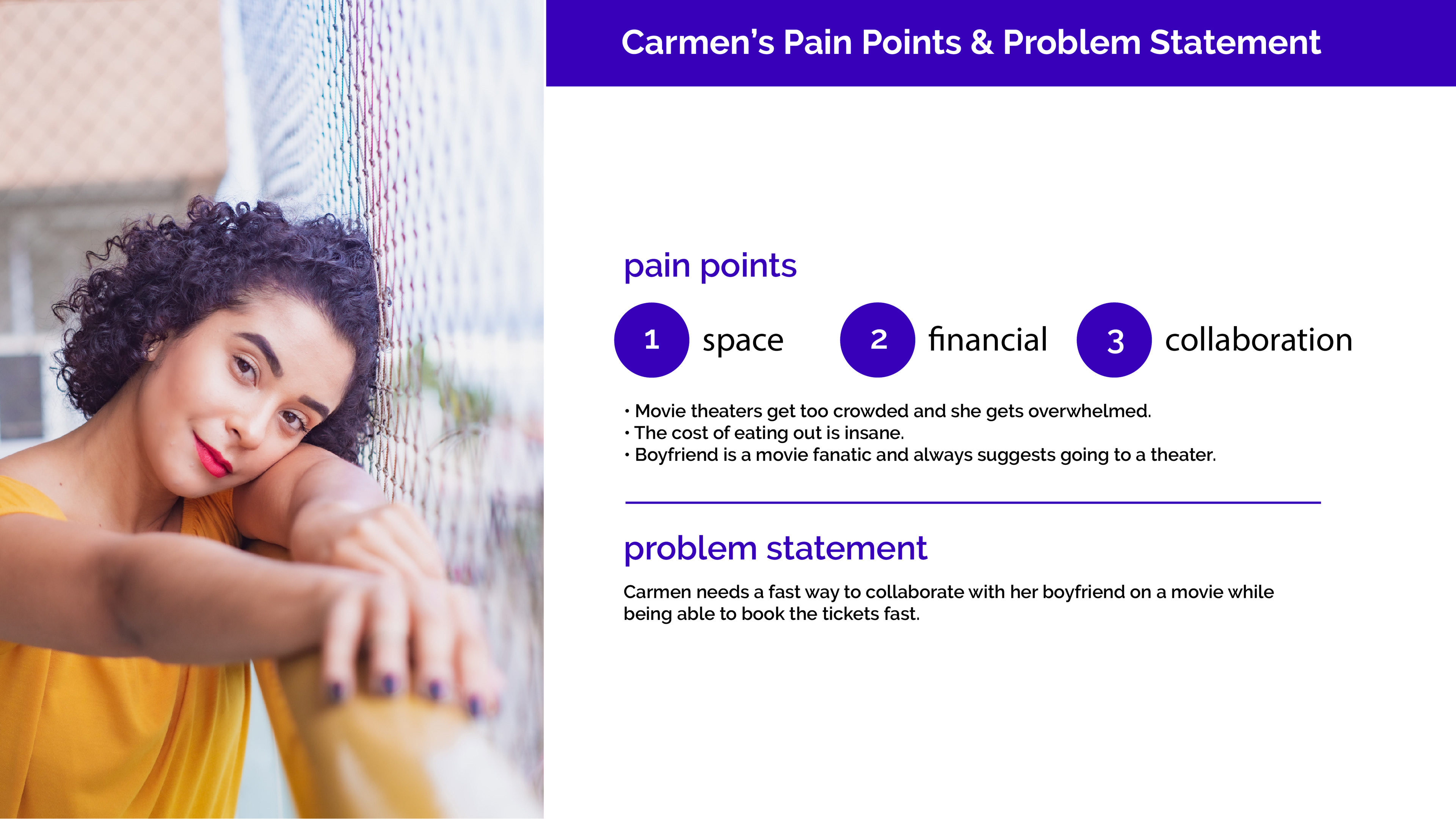 Carmen’s Pain Points & Problem Statement

pain points

1 space
2 financial
3 collaboration

• Movie theaters get too crowded and she gets overwhelmed.
• The cost of eating out is insane.
• Boyfriend is a movie fanatic and always suggests going to a theater.

problem statement

Carmen needs a fast way to collaborate with her boyfriend on a movie while being able to book the tickets fast.